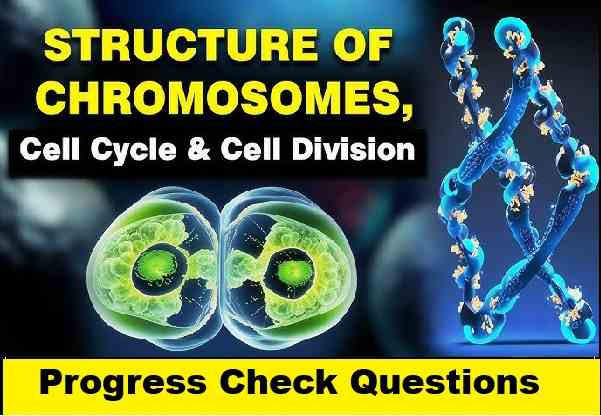 STRUCTURE OF CHROMOSOMES,

Cell Cycle & Cell Division

Progress Check Questions